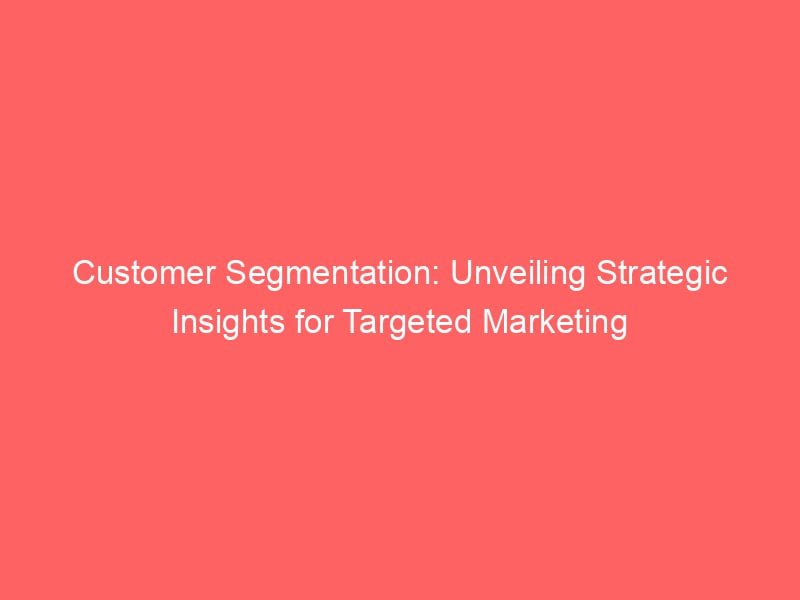 Customer Segmentation: Unveiling Strategic Insights for Targeted Marketing